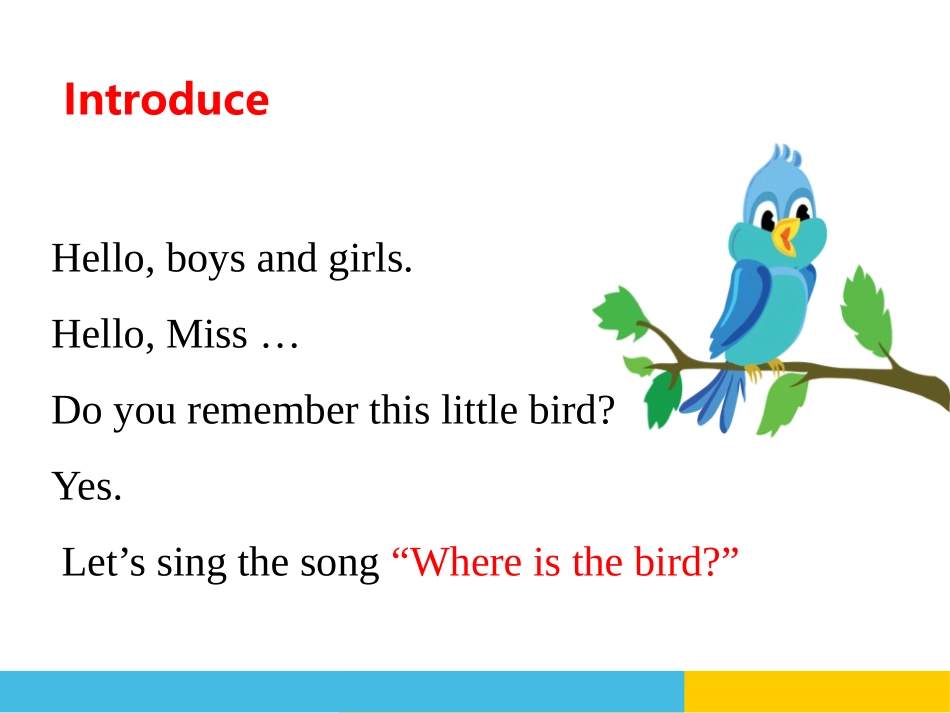 Introduce

Hello, boys and girls.

Hello, Miss …

Do you remember this little bird?

Yes.

Let’s sing the song “Where is the bird?”